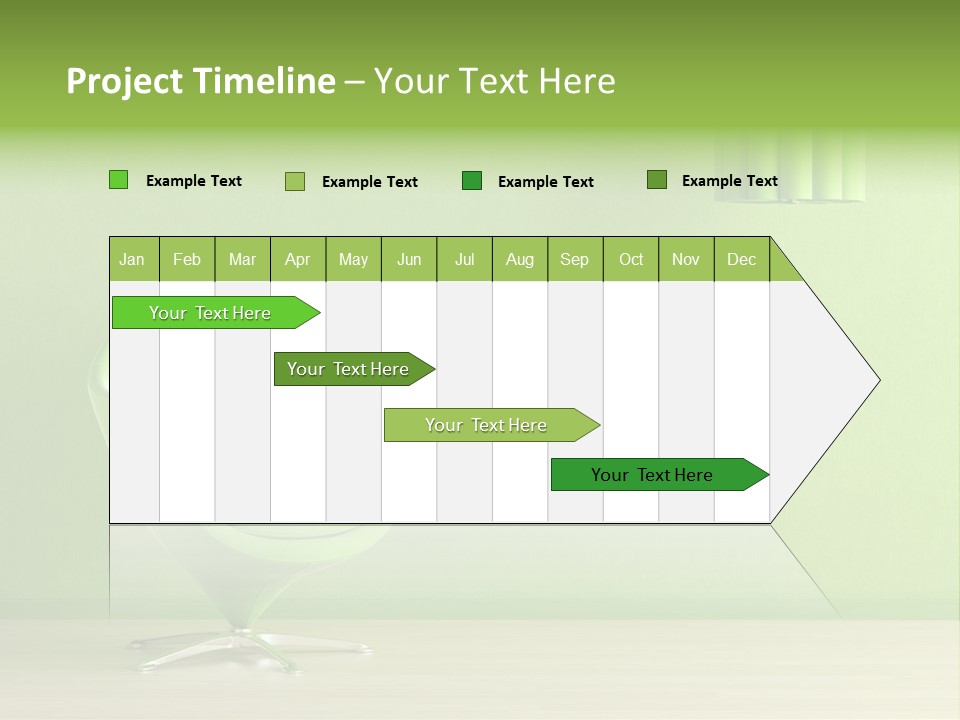 Project Timeline – Your Text Here

Example Text
Example Text
Example Text
Example Text

| Jan | Feb | Mar | Apr | May | Jun | Jul | Aug | Sep | Oct | Nov | Dec |
|---|---|---|---|---|---|---|---|---|---|---|---|

Your Text Here

Your Text Here

Your Text Here

Your Text Here